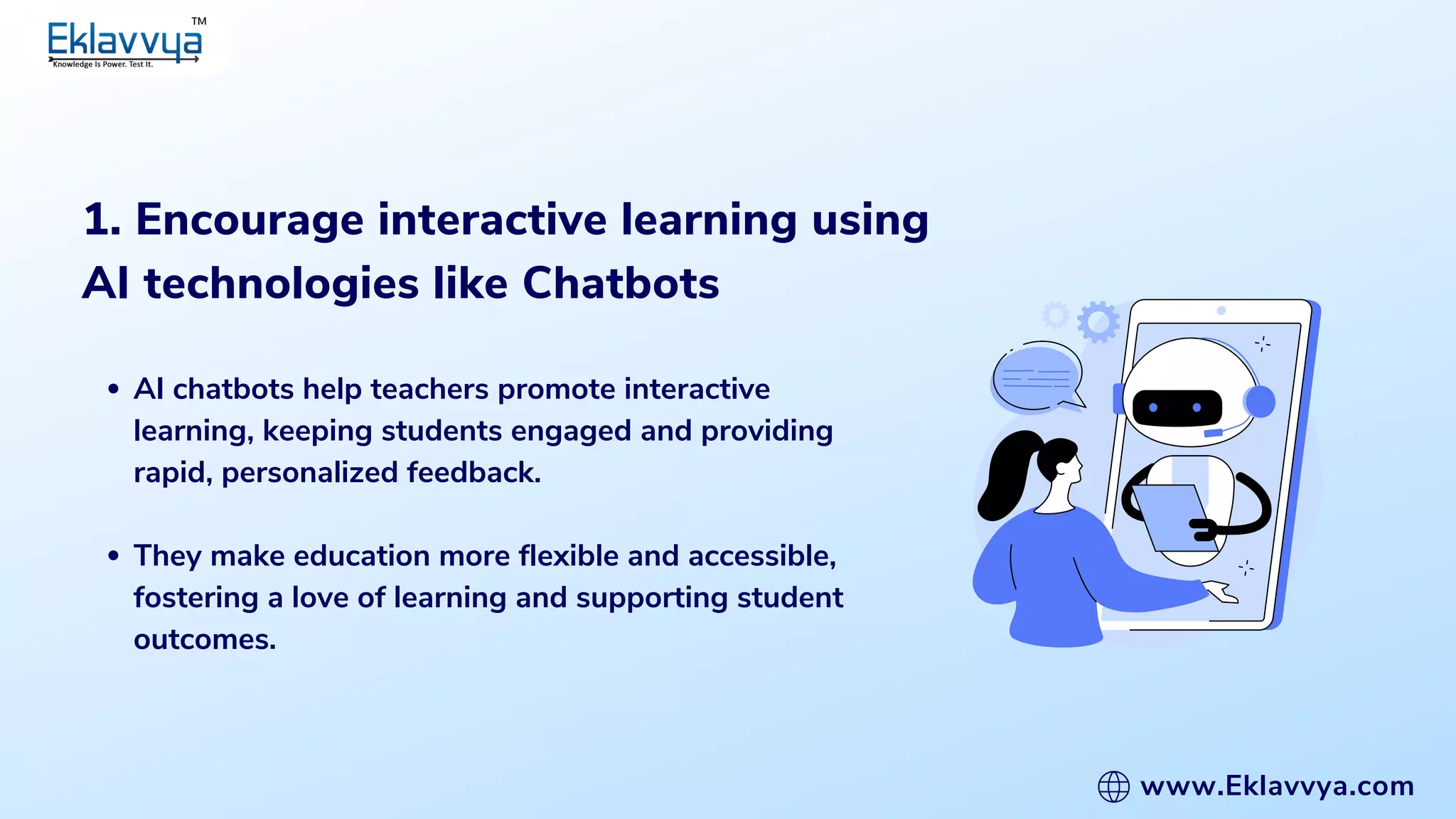 Eklavvya™
Knowledge Is Power. Test It.

1. Encourage interactive learning using AI technologies like Chatbots

• AI chatbots help teachers promote interactive learning, keeping students engaged and providing rapid, personalized feedback.

• They make education more flexible and accessible, fostering a love of learning and supporting student outcomes.

www.Eklavvya.com